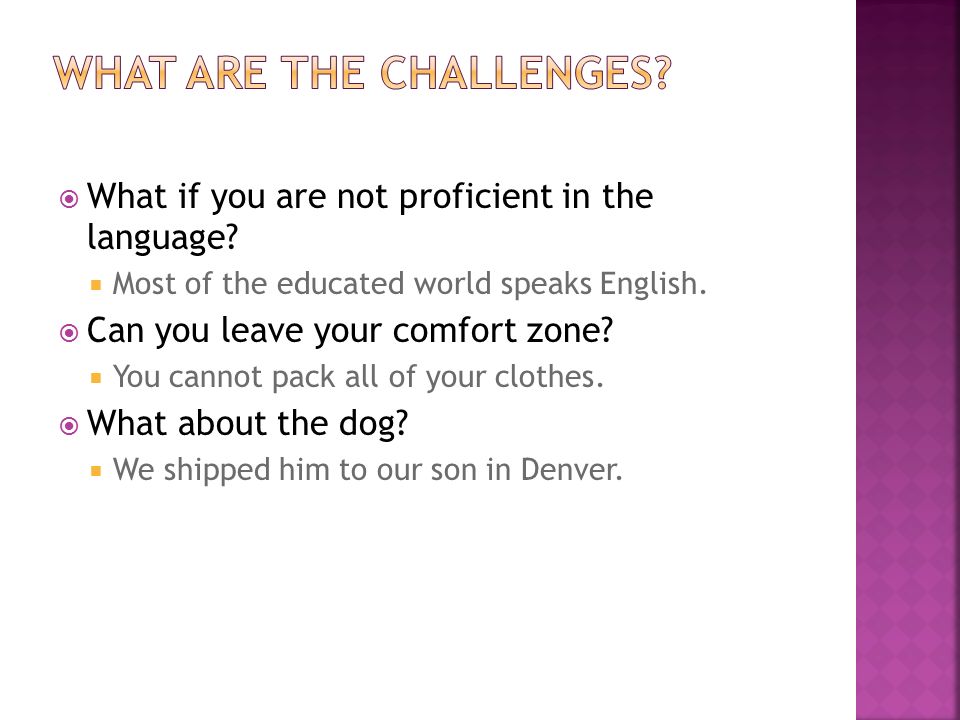 WHAT ARE THE CHALLENGES?

What if you are not proficient in the language?

Most of the educated world speaks English.

Can you leave your comfort zone?

You cannot pack all of your clothes.

What about the dog?

We shipped him to our son in Denver.